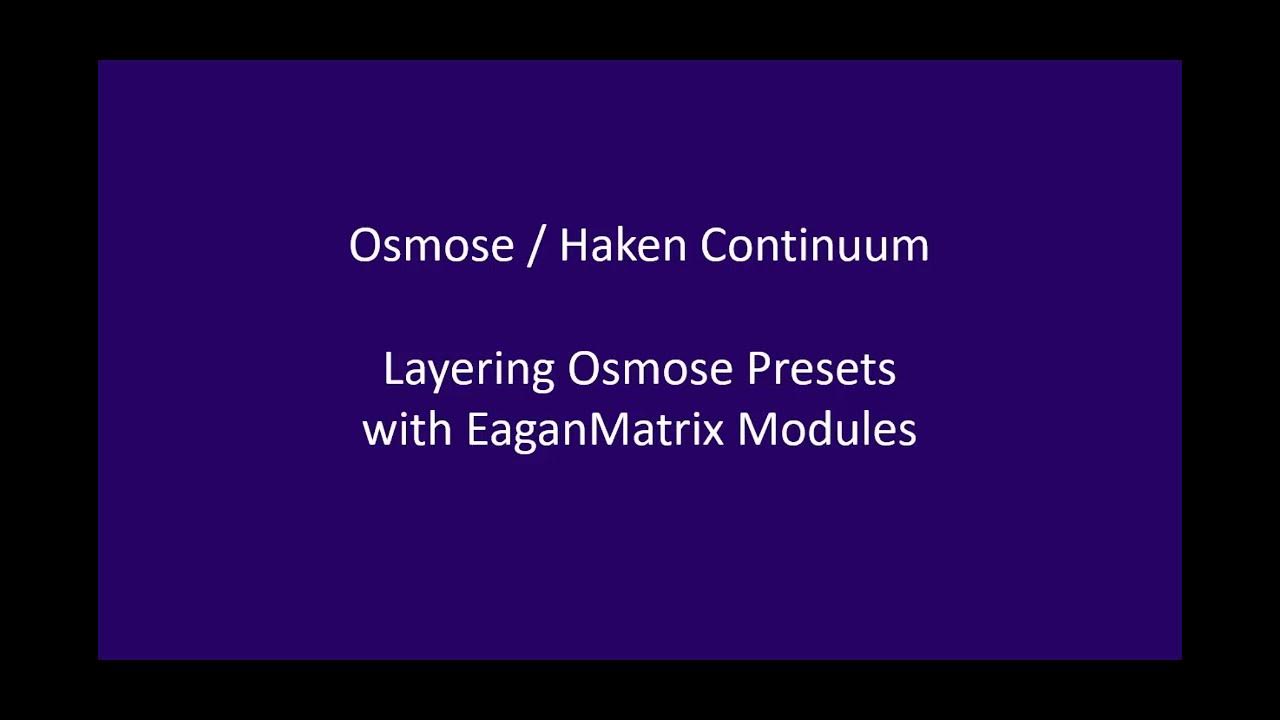 Osmose / Haken Continuum

Layering Osmose Presets with EaganMatrix Modules